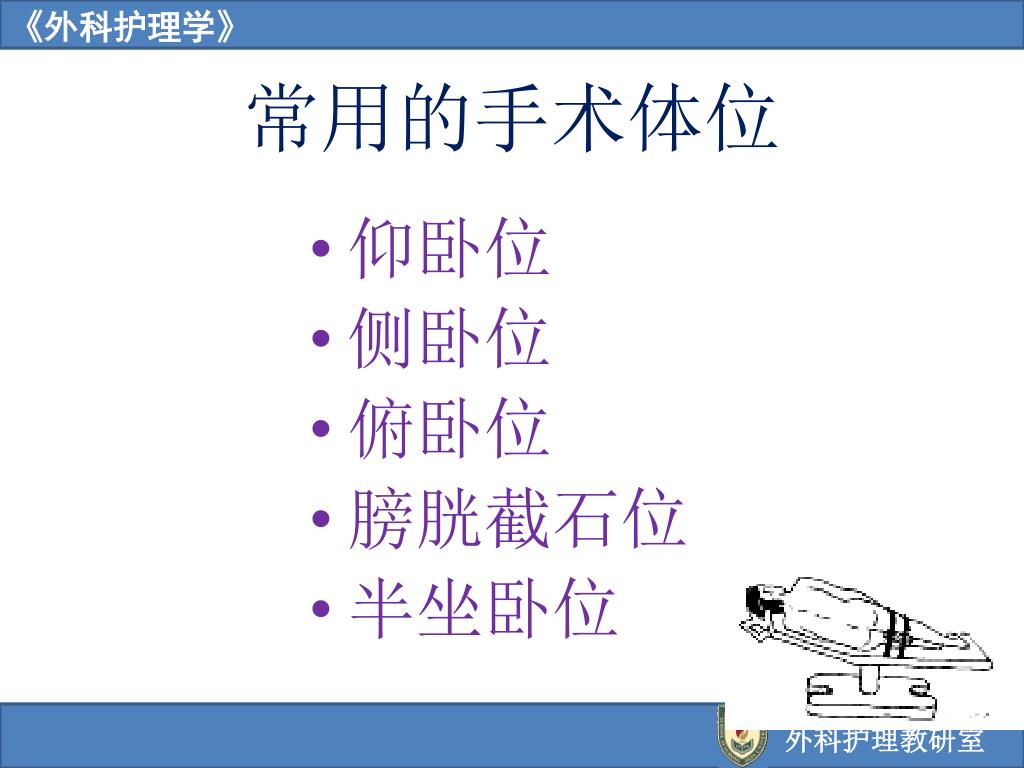 《外科护理学》

常用的手术体位

• 仰卧位
• 侧卧位
• 俯卧位
• 膀胱截石位
• 半坐卧位

外科护理教研室